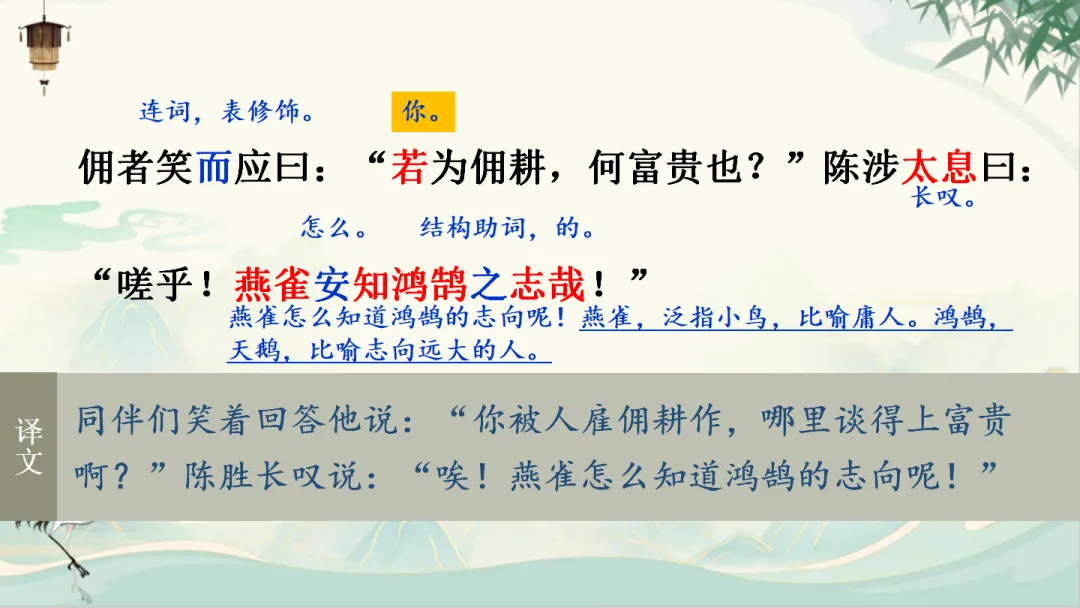 连词，表修饰。 你。

佣者笑而应曰：“若为佣耕，何富贵也？”陈涉太息曰：

长叹。

怎么。 结构助词，的。

“嗟乎！燕雀安知鸿鹄之志哉！”

燕雀怎么知道鸿鹄的志向呢！燕雀，泛指小鸟，比喻庸人。鸿鹄，天鹅，比喻志向远大的人。

译文

同伴们笑着回答他说：“你被人雇佣耕作，哪里谈得上富贵啊？”陈胜长叹说：“唉！燕雀怎么知道鸿鹄的志向呢！”